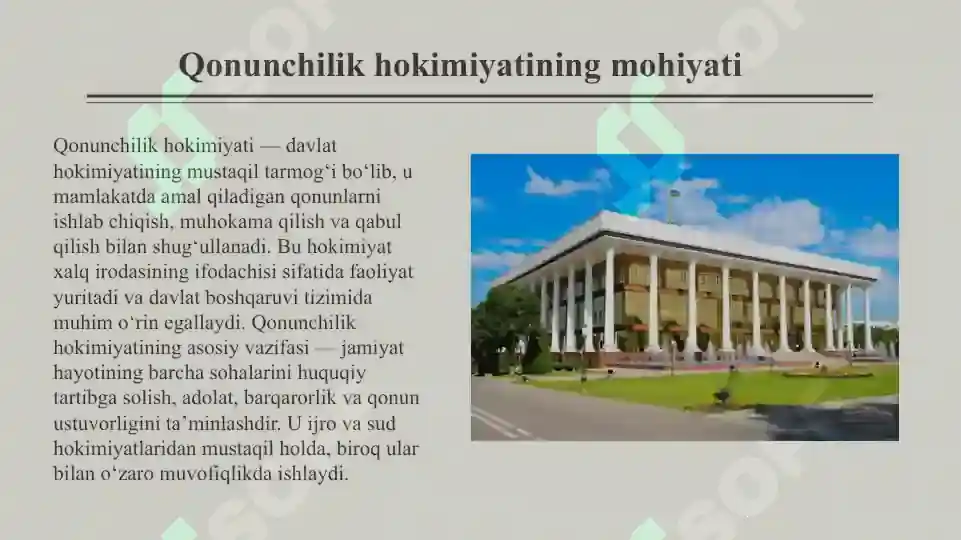 Qonunchilik hokimiyatining mohiyati

Qonunchilik hokimiyati — davlat hokimiyatining mustaqil tarmog‘i bo‘lib, u mamlakatda amal qiladigan qonunlarni ishlab chiqish, muhokama qilish va qabul qilish bilan shug‘ullanadi. Bu hokimiyat xalq irodasining ifodachisi sifatida faoliyat yuritadi va davlat boshqaruvi tizimida muhim o‘rin egallaydi. Qonunchilik hokimiyatining asosiy vazifasi — jamiyat hayotining barcha sohalarini huquqiy tartibga solish, adolat, barqarorlik va qonun ustuvorligini ta’minlashdir. U ijro va sud hokimiyatlaridan mustaqil holda, biroq ular bilan o‘zaro muvofiqlikda ishlaydi.